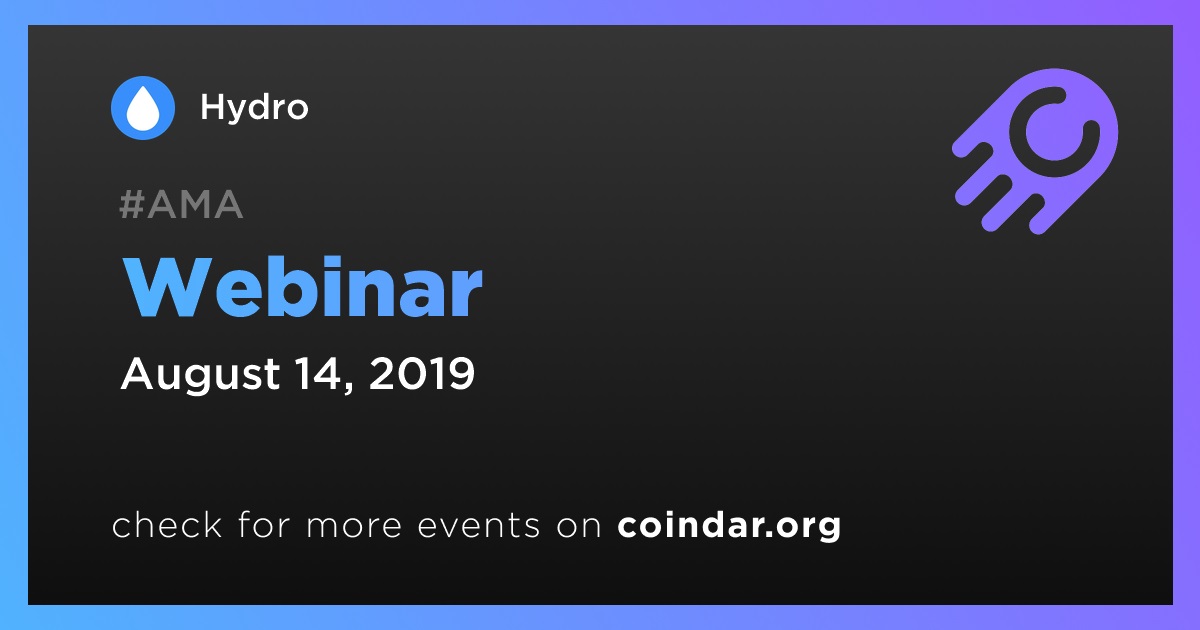 Hydro

#AMA

Webinar

August 14, 2019

check for more events on coindar.org